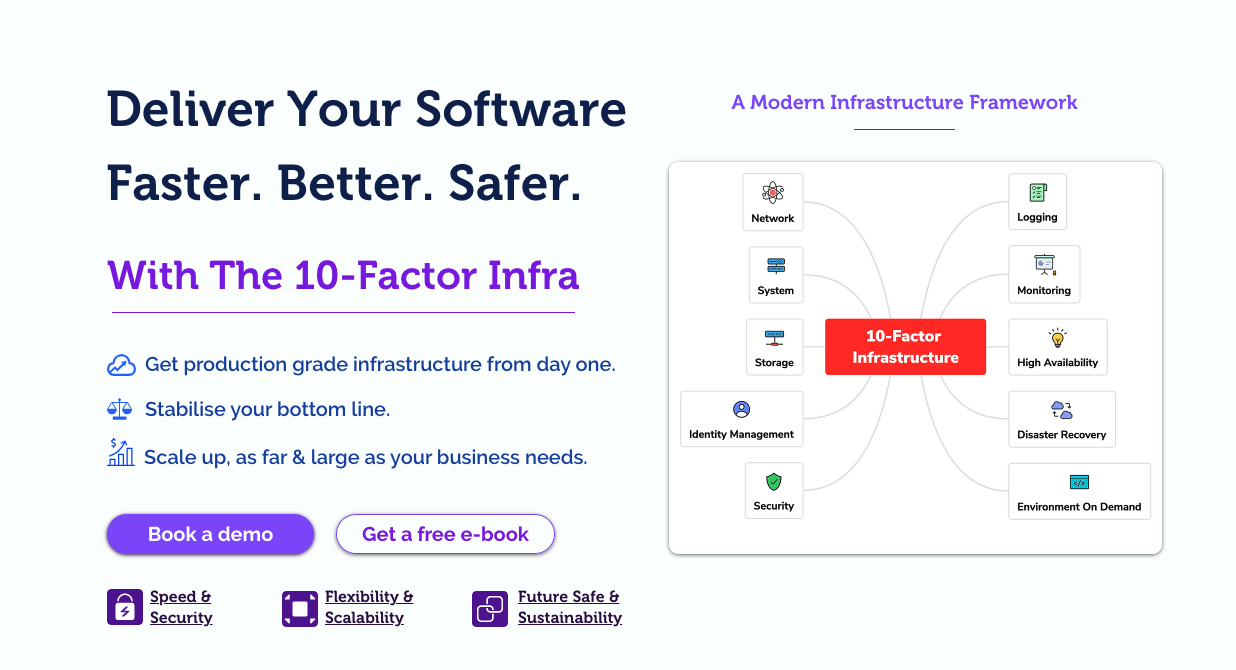 Deliver Your Software Faster. Better. Safer.

With The 10-Factor Infra

Get production grade infrastructure from day one.

Stabilise your bottom line.

Scale up, as far & large as your business needs.

Book a demo

Get a free e-book

Speed & Security

Flexibility & Scalability

Future Safe & Sustainability

A Modern Infrastructure Framework

Network

System

Storage

Identity Management

Security

10-Factor Infrastructure

Logging

Monitoring

High Availability

Disaster Recovery

Environment On Demand